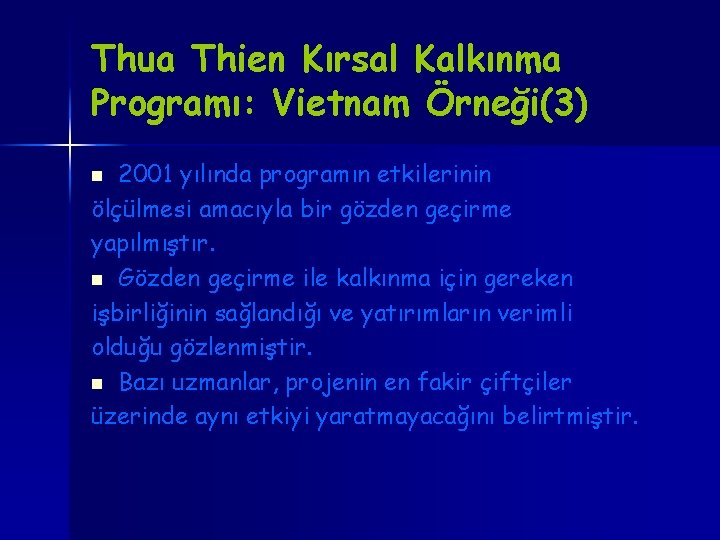 Thua Thien Kırsal Kalkınma Programı: Vietnam Örneği(3)

■ 2001 yılında programın etkilerinin ölçülmesi amacıyla bir gözden geçirme yapılmıştır.

■ Gözden geçirme ile kalkınma için gereken işbirliğinin sağlandığı ve yatırımların verimli olduğu gözlenmiştir.

■ Bazı uzmanlar, projenin en fakir çiftçiler üzerinde aynı etkiyi yaratmayacağını belirtmiştir.